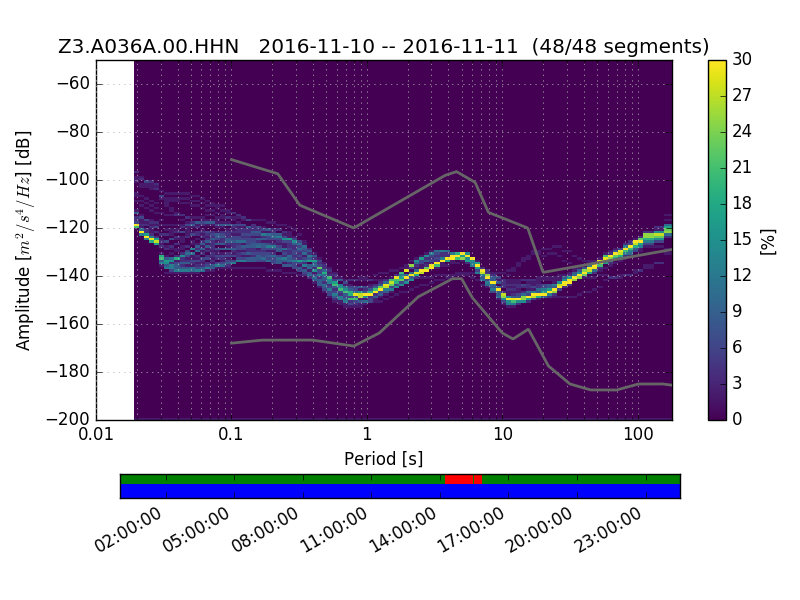 Z3.A036A.00.HHN 2016-11-10 -- 2016-11-11 (48/48 segments)

Amplitude [$m^2/s^4/Hz$] [dB]

−60
−80
−100
−120
−140
−160
−180
−200

0.01
0.1
1
10
100

Period [s]

30
27
24
21
18
15
12
9
6
3
0

[%]

02:00:00
05:00:00
08:00:00
11:00:00
14:00:00
17:00:00
20:00:00
23:00:00